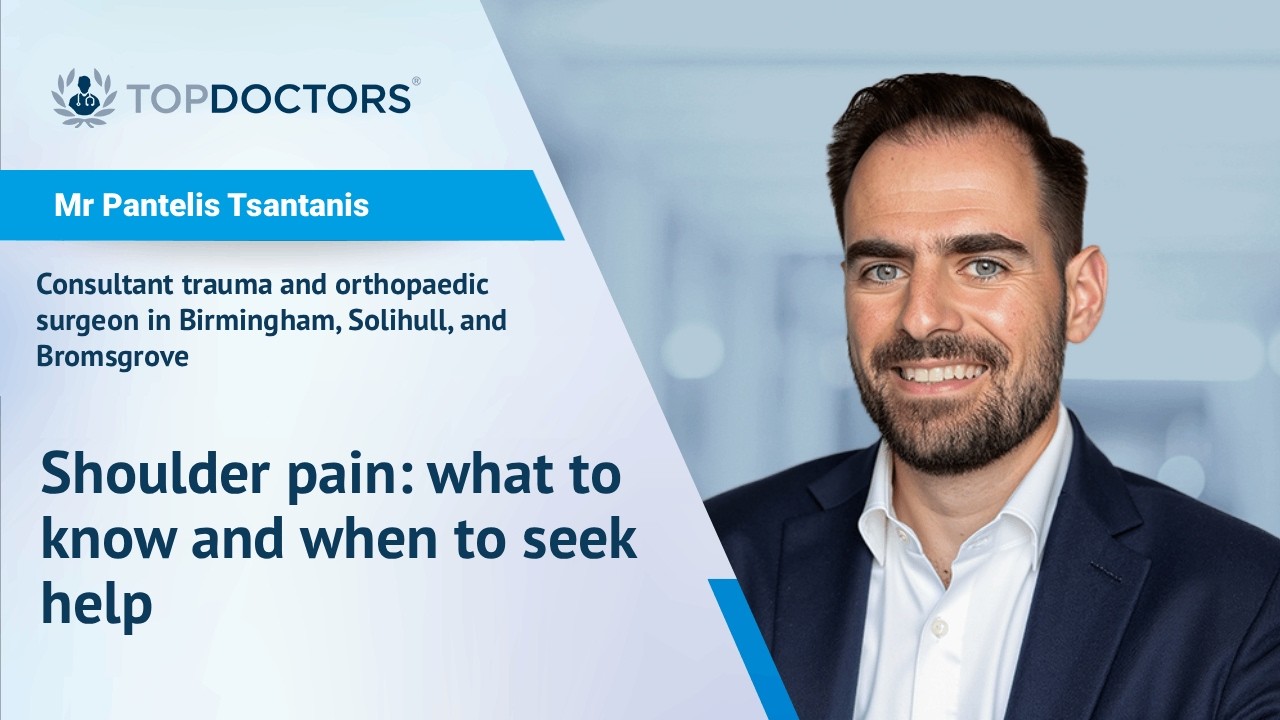 TOPDOCTORS®

Mr Pantelis Tsantanis

Consultant trauma and orthopaedic surgeon in Birmingham, Solihull, and Bromsgrove

Shoulder pain: what to know and when to seek help